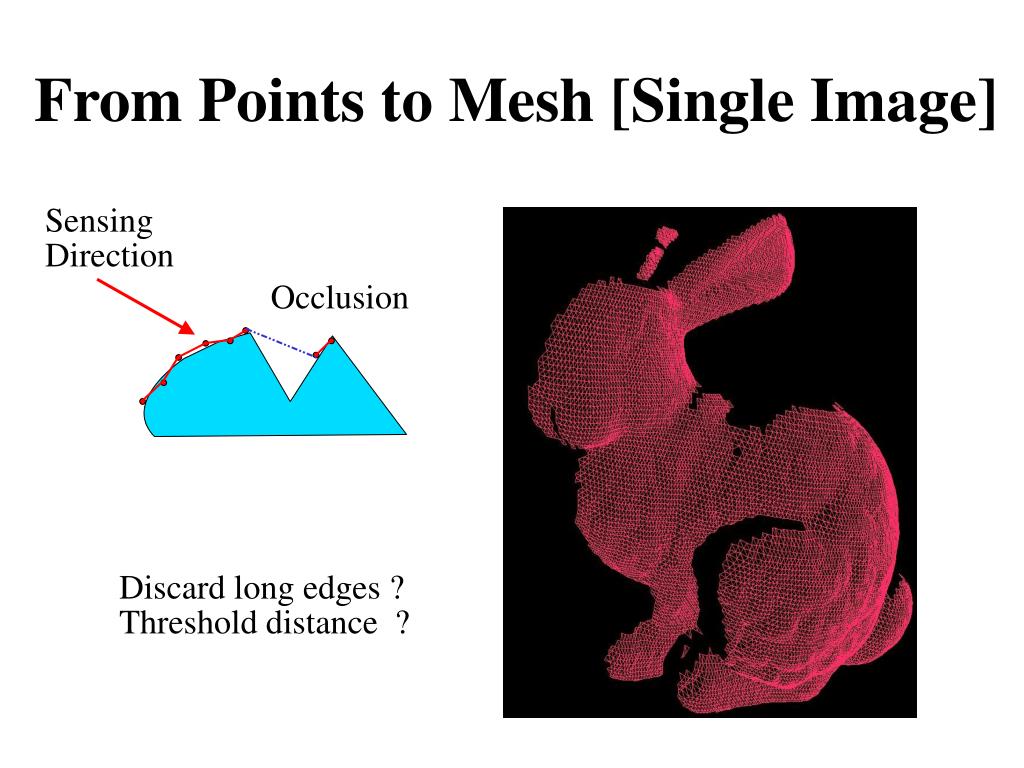 From Points to Mesh [Single Image]

Sensing Direction

Occlusion

Discard long edges ?
Threshold distance ?